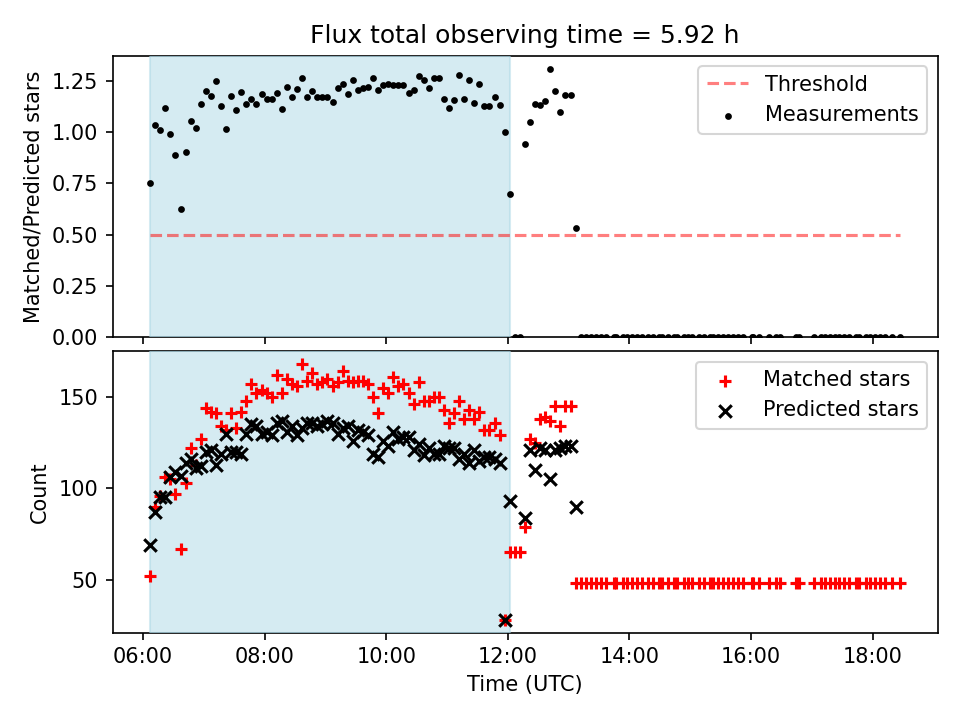 Flux total observing time = 5.92 h

Matched/Predicted stars

1.25
1.00
0.75
0.50
0.25
0.00

Threshold
Measurements

Count

150
100
50

Matched stars
Predicted stars

06:00
08:00
10:00
12:00
14:00
16:00
18:00

Time (UTC)